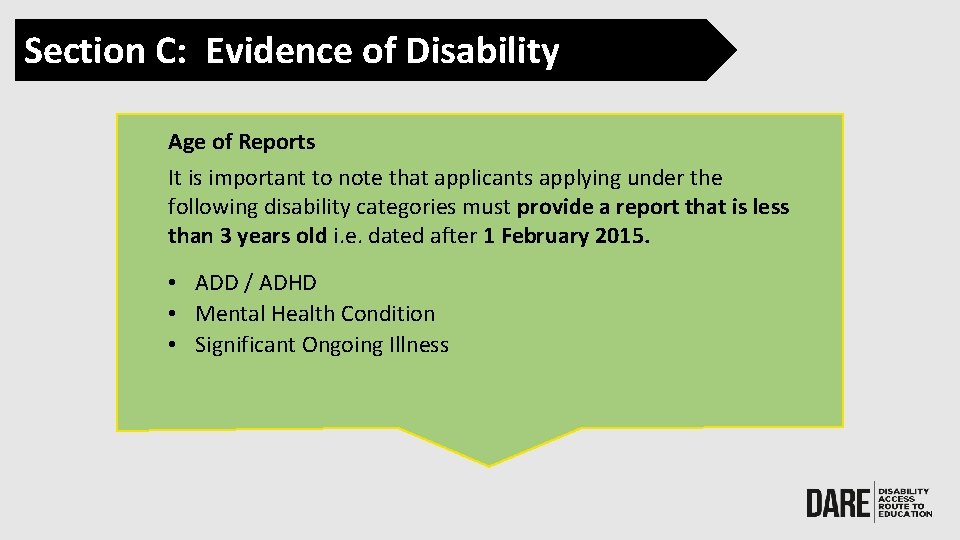 Section C: Evidence of Disability

Age of Reports

It is important to note that applicants applying under the following disability categories must provide a report that is less than 3 years old i.e. dated after 1 February 2015.

• ADD / ADHD
• Mental Health Condition
• Significant Ongoing Illness

DARE DISABILITY ACCESS ROUTE TO EDUCATION